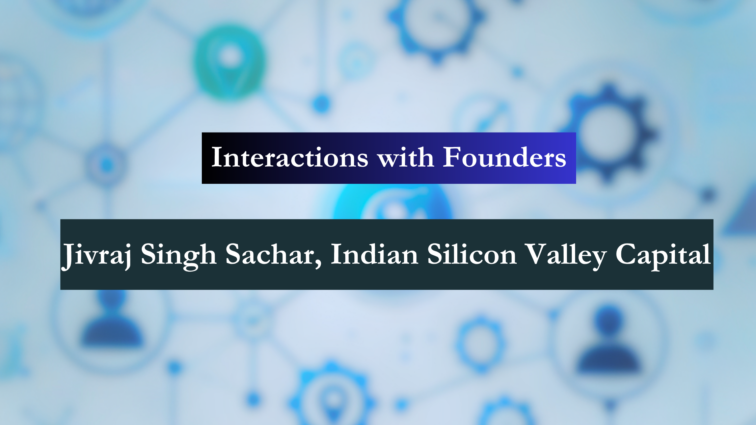 Interactions with Founders

Jivraj Singh Sachar, Indian Silicon Valley Capital